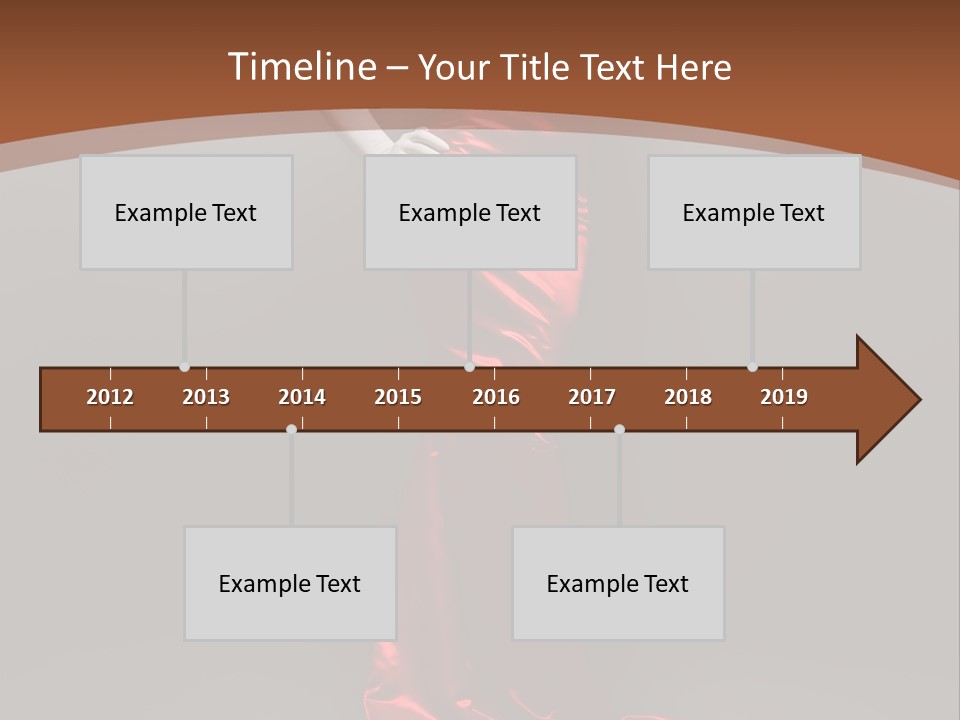 Timeline – Your Title Text Here

Example Text

Example Text

Example Text

2012 2013 2014 2015 2016 2017 2018 2019

Example Text

Example Text